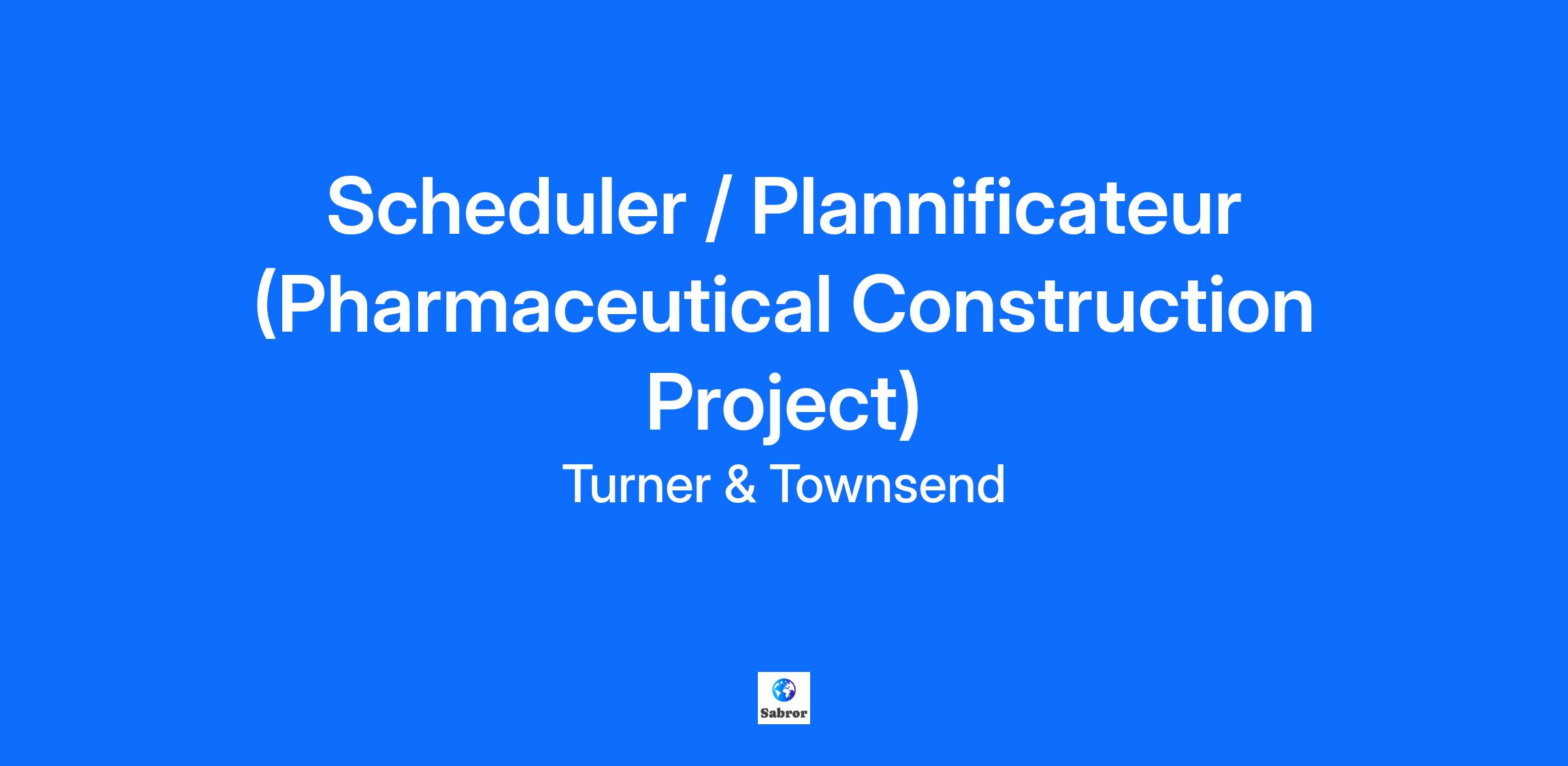 Scheduler / Plannificateur (Pharmaceutical Construction Project)

Turner & Townsend

Sabror